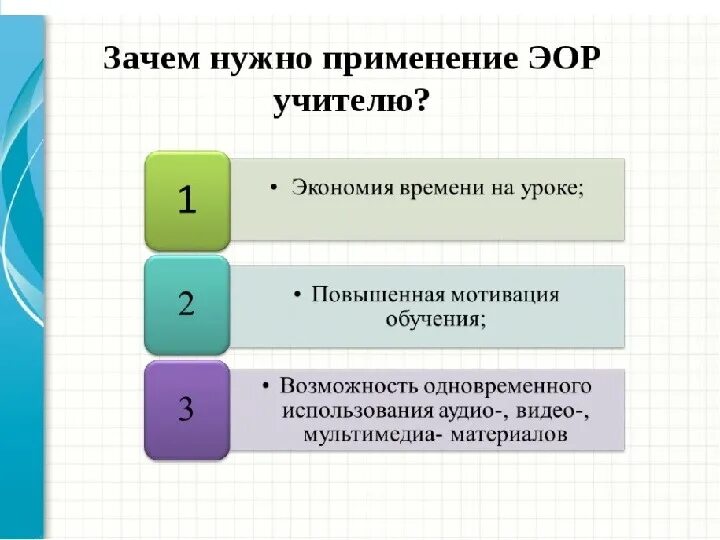 Зачем нужно применение ЭОР учителю?

1

• Экономия времени на уроке;

2

• Повышенная мотивация обучения;

3

• Возможность одновременного использования аудио-, видео-, мультимедиа- материалов